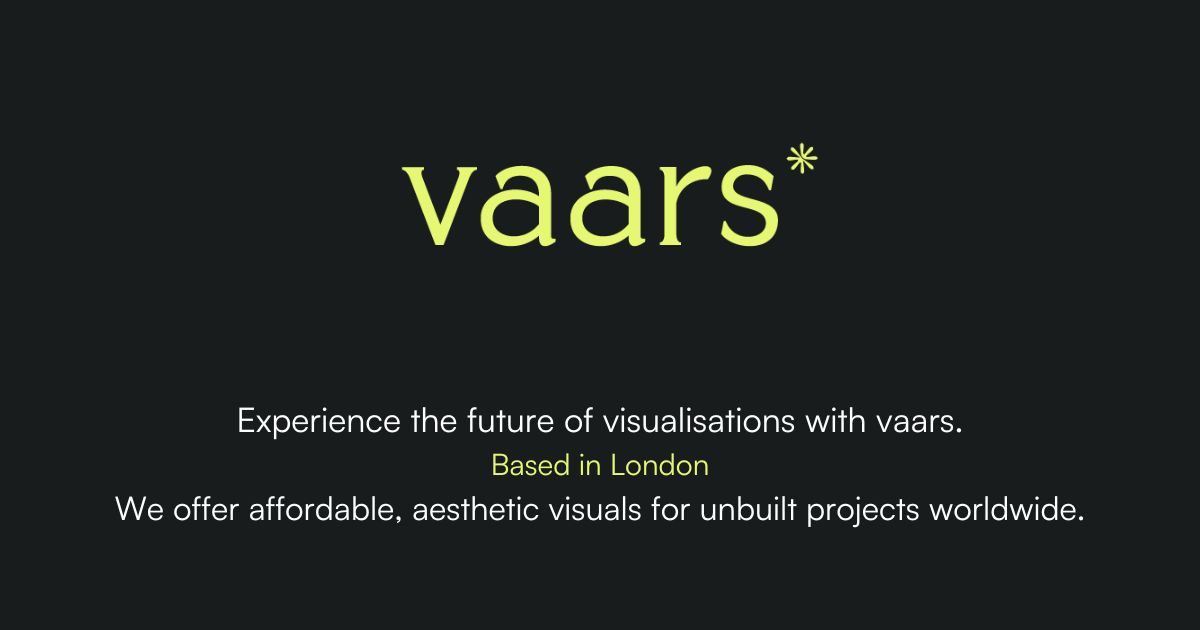 vaars*

Experience the future of visualisations with vaars.

Based in London

We offer affordable, aesthetic visuals for unbuilt projects worldwide.